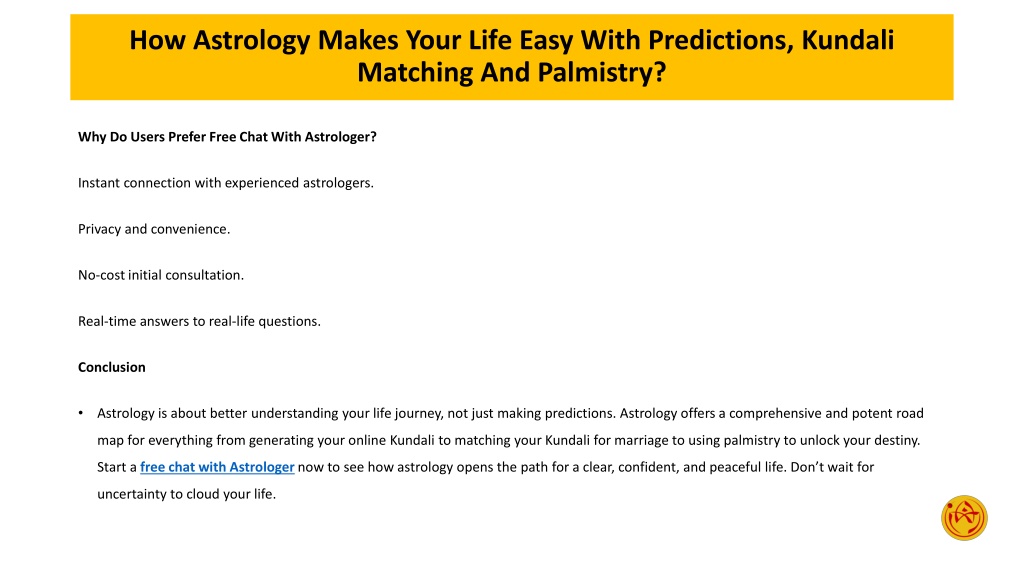 How Astrology Makes Your Life Easy With Predictions, Kundali Matching And Palmistry?

Why Do Users Prefer Free Chat With Astrologer?

Instant connection with experienced astrologers.

Privacy and convenience.

No-cost initial consultation.

Real-time answers to real-life questions.

Conclusion

• Astrology is about better understanding your life journey, not just making predictions. Astrology offers a comprehensive and potent road map for everything from generating your online Kundali to matching your Kundali for marriage to using palmistry to unlock your destiny. Start a free chat with Astrologer now to see how astrology opens the path for a clear, confident, and peaceful life. Don't wait for uncertainty to cloud your life.